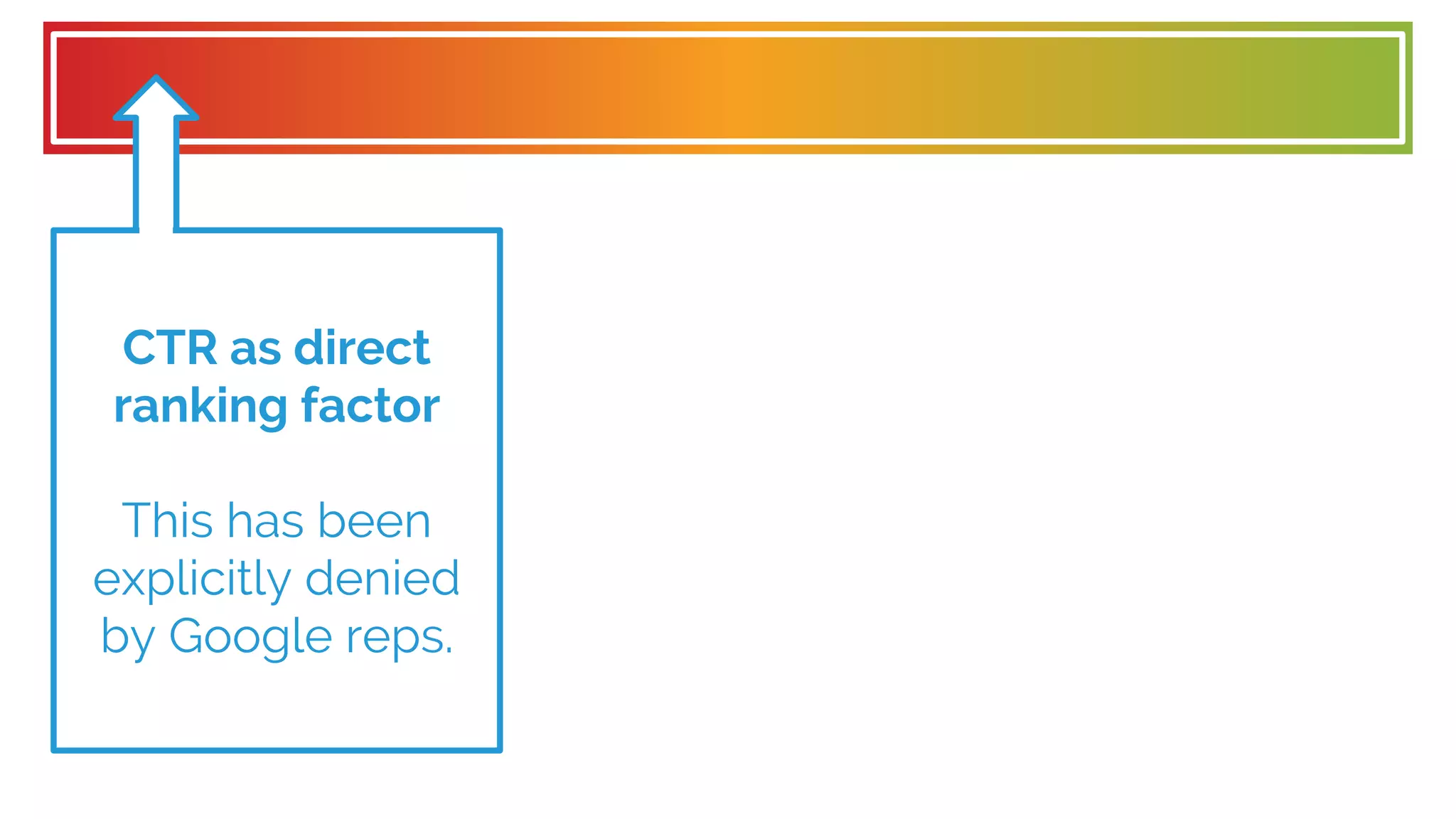 CTR as direct ranking factor

This has been explicitly denied by Google reps.